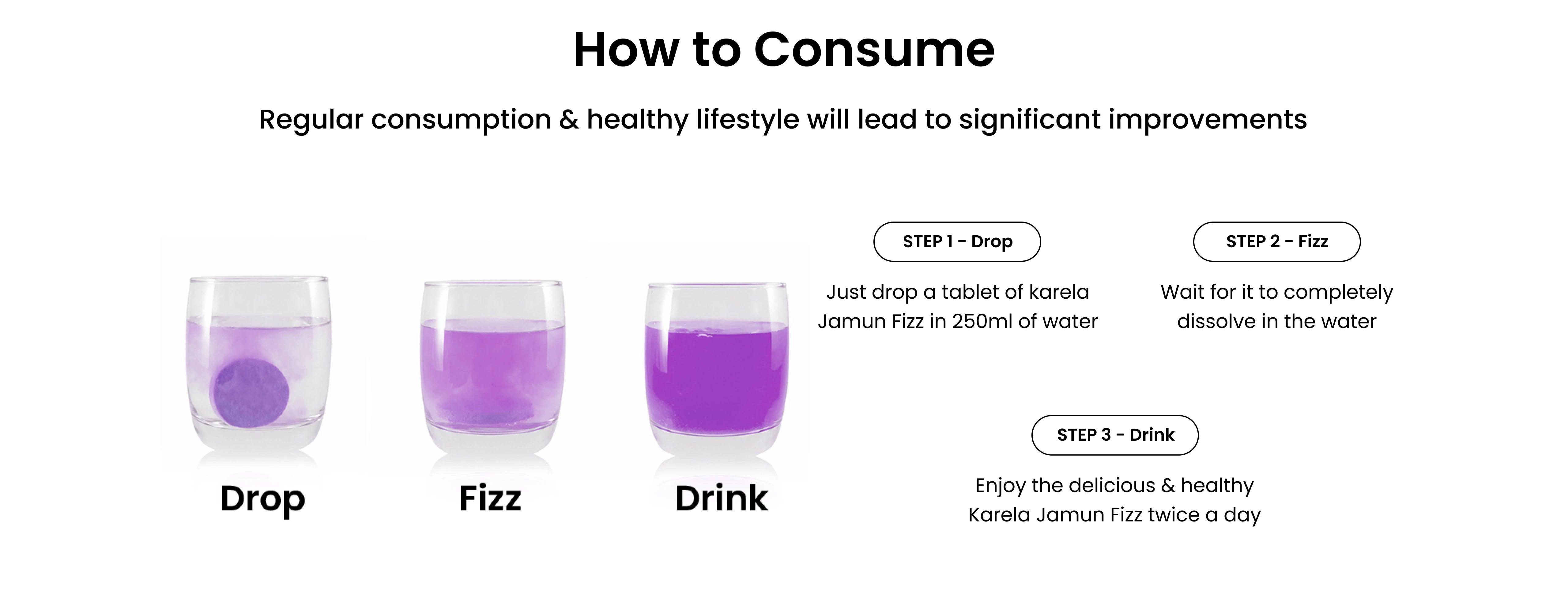 How to Consume

Regular consumption & healthy lifestyle will lead to significant improvements

Drop

Fizz

Drink

STEP 1 - Drop

Just drop a tablet of karela Jamun Fizz in 250ml of water

STEP 2 - Fizz

Wait for it to completely dissolve in the water

STEP 3 - Drink

Enjoy the delicious & healthy Karela Jamun Fizz twice a day